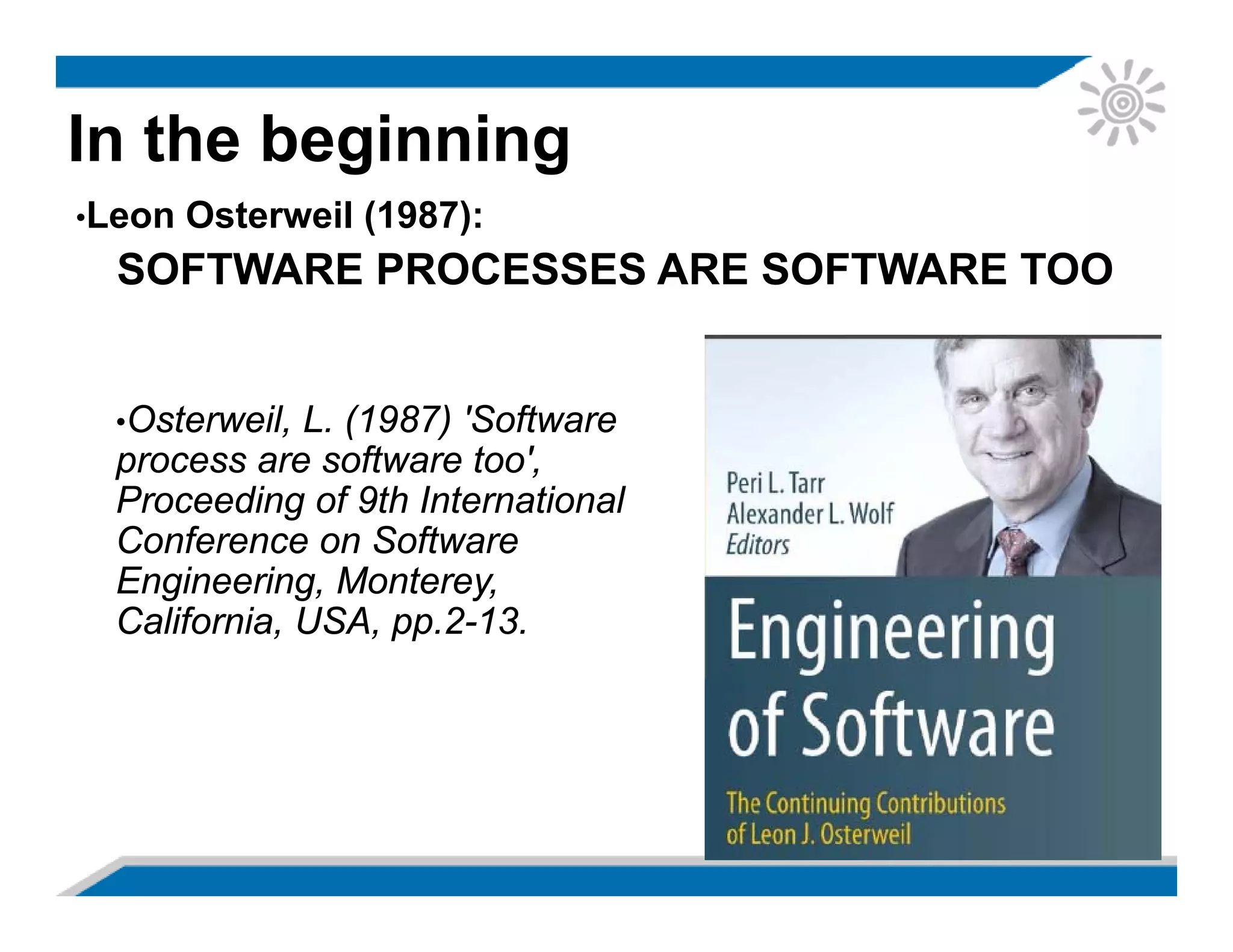 In the beginning

•Leon Osterweil (1987):

SOFTWARE PROCESSES ARE SOFTWARE TOO

•Osterweil, L. (1987) 'Software process are software too', Proceeding of 9th International Conference on Software Engineering, Monterey, California, USA, pp.2-13.

Peri L. Tarr
Alexander L. Wolf
Editors

Engineering of Software

The Continuing Contributions of Leon J. Osterweil